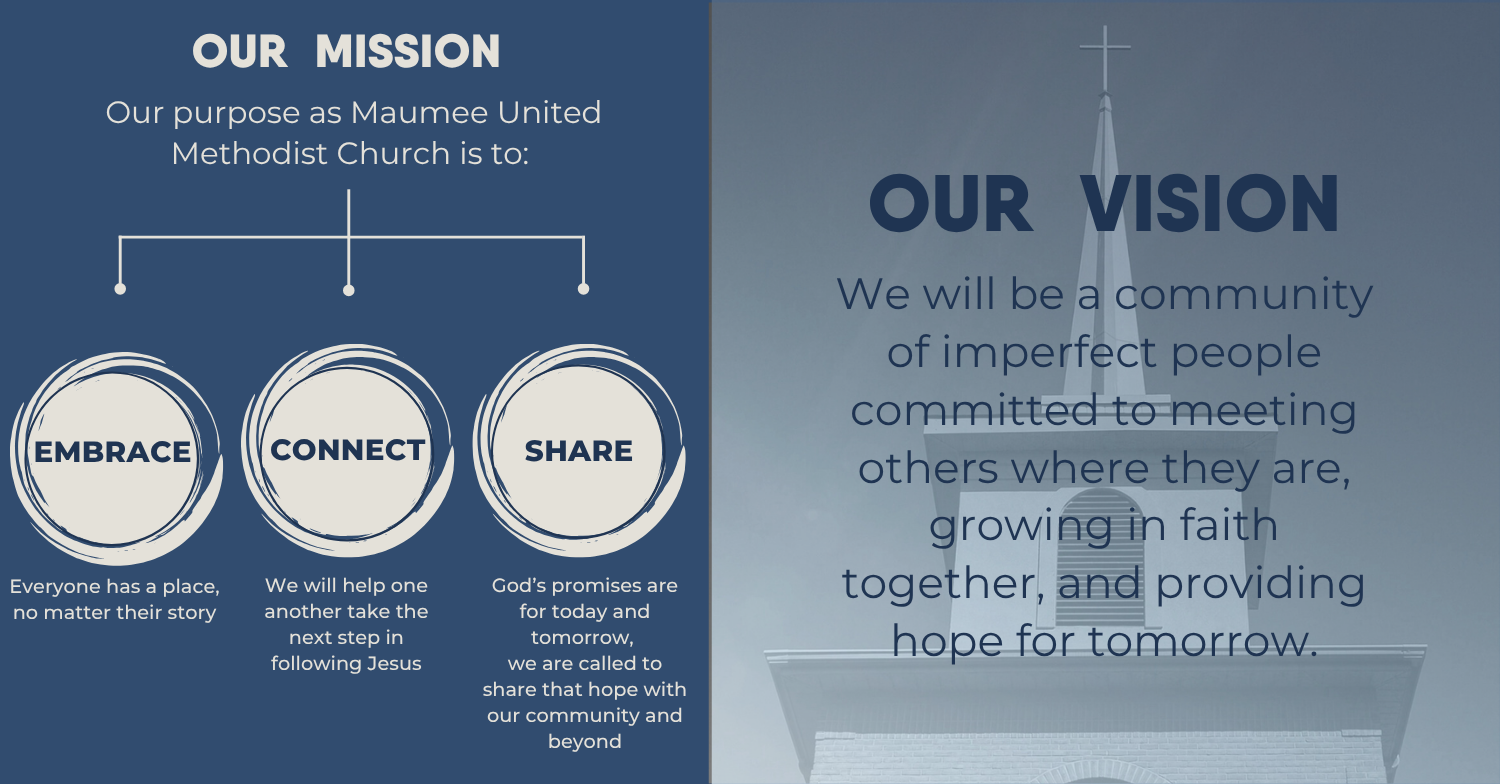 OUR MISSION

Our purpose as Maumee United Methodist Church is to:

EMBRACE

Everyone has a place, no matter their story

CONNECT

We will help one another take the next step in following Jesus

SHARE

God's promises are for today and tomorrow, we are called to share that hope with our community and beyond

OUR VISION

We will be a community of imperfect people committed to meeting others where they are, growing in faith together, and providing hope for tomorrow.